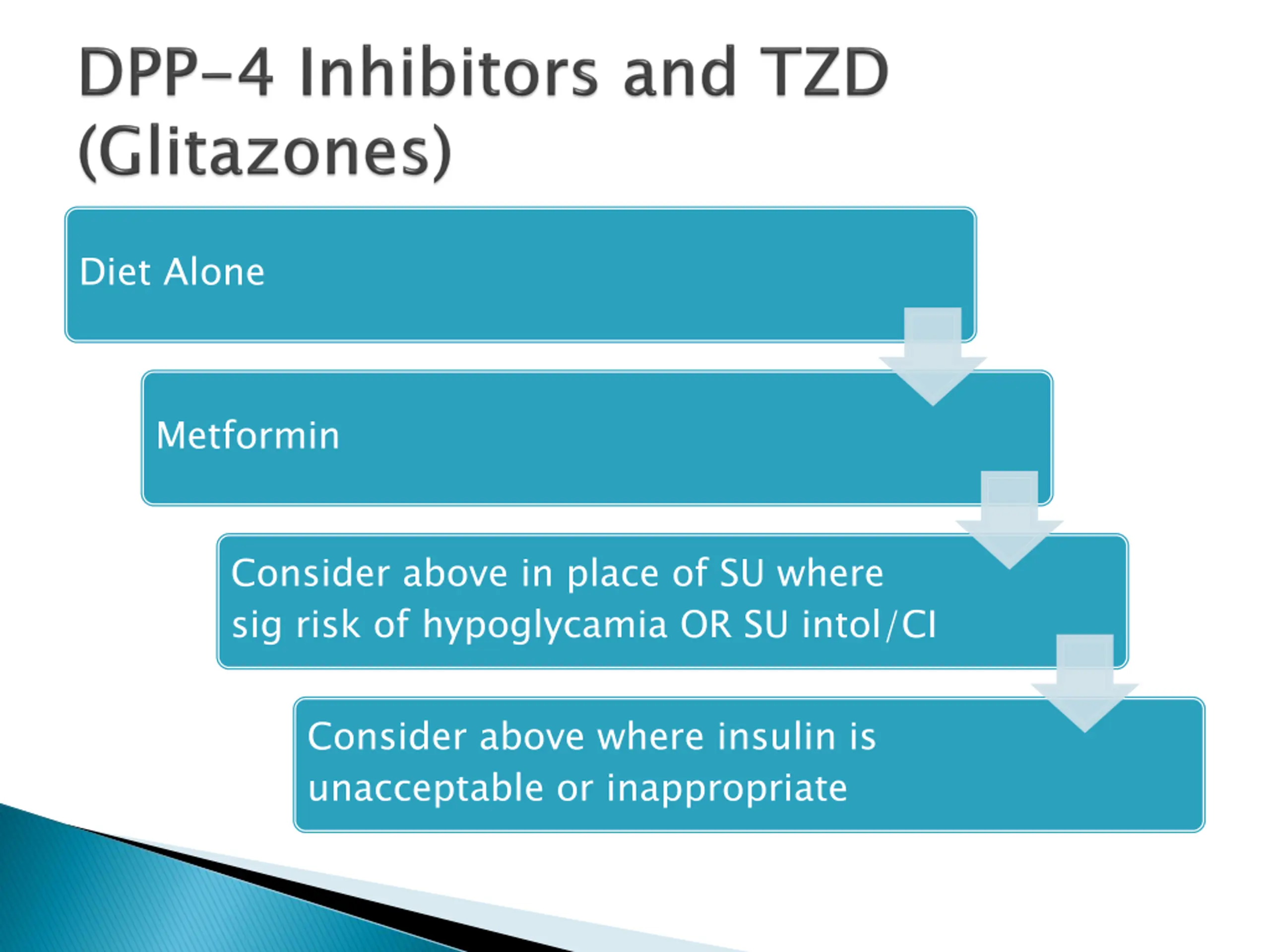 DPP-4 Inhibitors and TZD (Glitazones)

Diet Alone

Metformin

Consider above in place of SU where sig risk of hypoglycamia OR SU intol/CI

Consider above where insulin is unacceptable or inappropriate